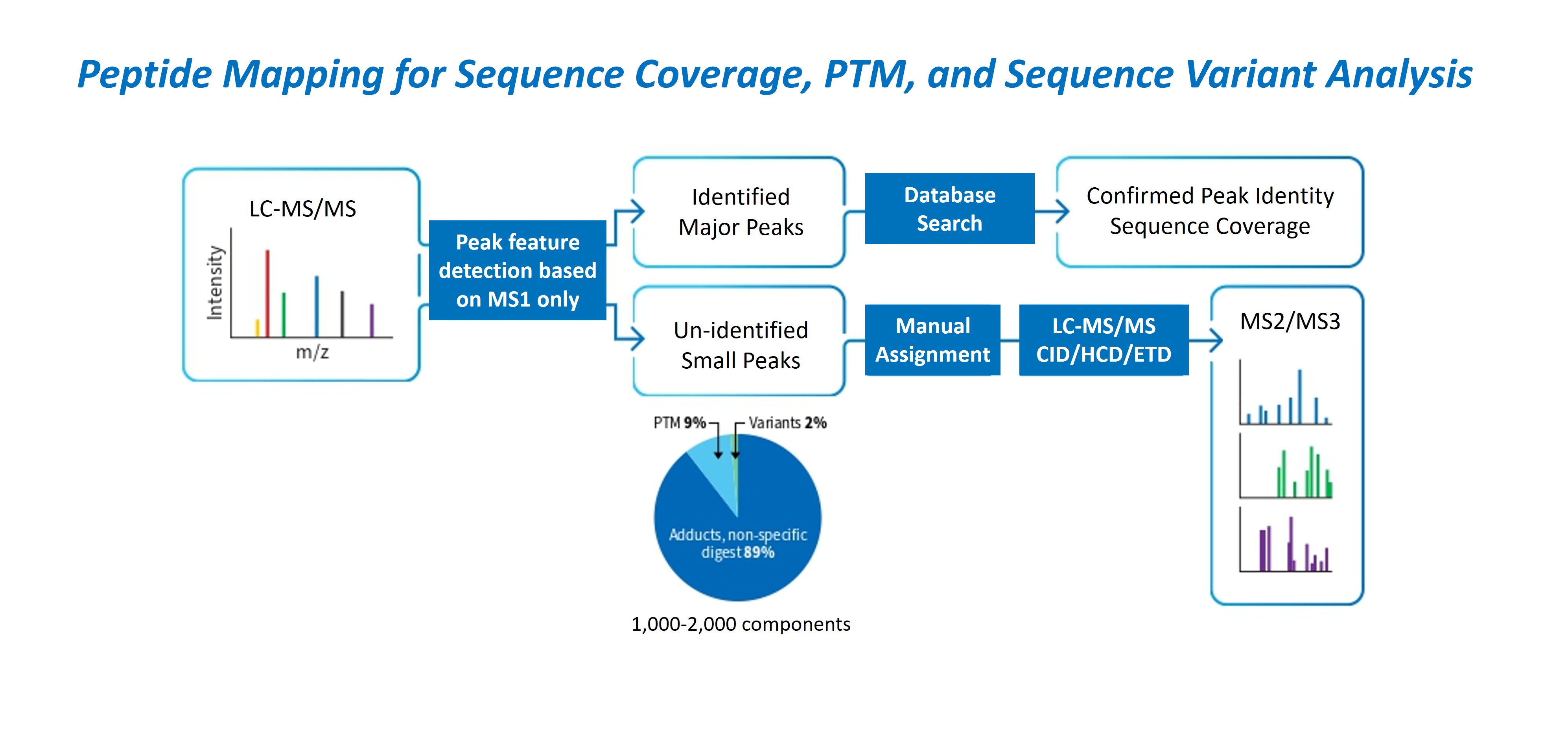 Peptide Mapping for Sequence Coverage, PTM, and Sequence Variant Analysis

LC-MS/MS

Intensity

m/z

Peak feature detection based on MS1 only

Identified Major Peaks

Database Search

Confirmed Peak Identity Sequence Coverage

Un-identified Small Peaks

Manual Assignment

LC-MS/MS CID/HCD/ETD

MS2/MS3

PTM 9%

Variants 2%

Adducts, non-specific digest 89%

1,000-2,000 components